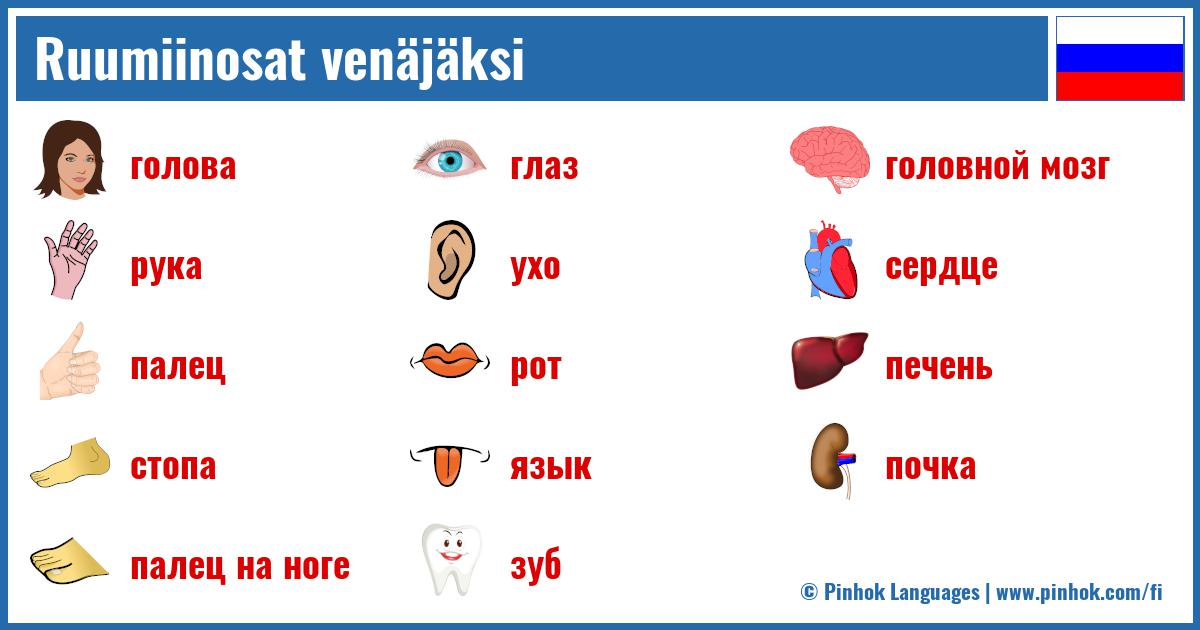 Ruumiinosat venäjäksi

голова

рука

палец

стопа

палец на ноге

глаз

ухо

рот

язык

зуб

головной мозг

сердце

печень

почка

© Pinhok Languages | www.pinhok.com/fi